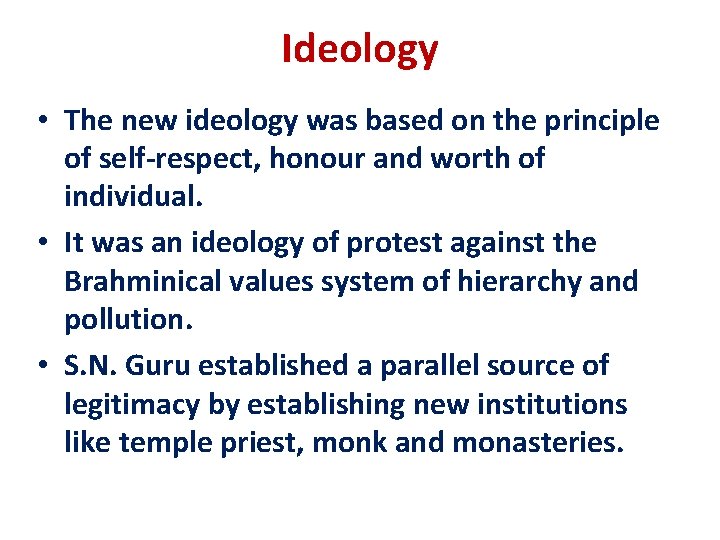 Ideology

• The new ideology was based on the principle of self-respect, honour and worth of individual.

• It was an ideology of protest against the Brahminical values system of hierarchy and pollution.

• S.N. Guru established a parallel source of legitimacy by establishing new institutions like temple priest, monk and monasteries.